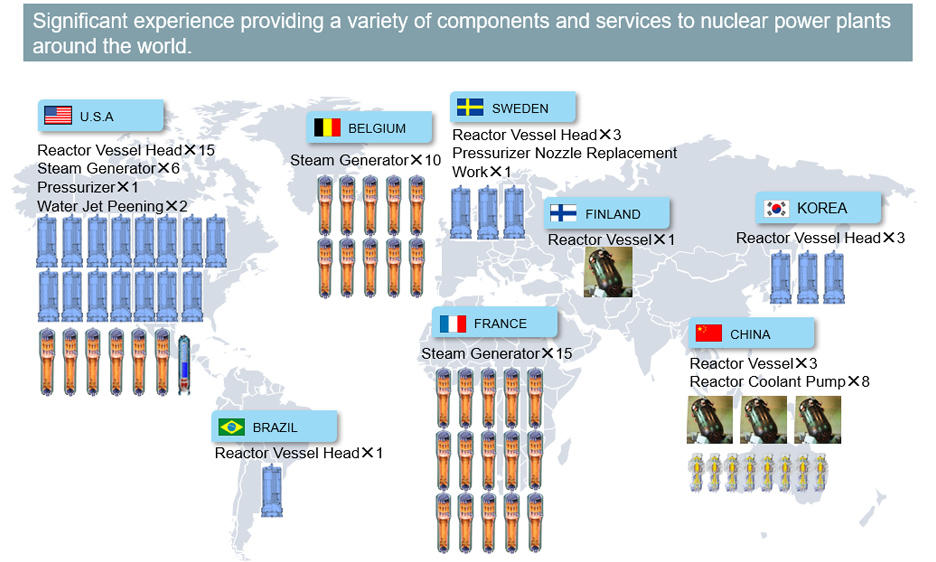 Significant experience providing a variety of components and services to nuclear power plants around the world.

U.S.A
Reactor Vessel Head×15
Steam Generator×6
Pressurizer×1
Water Jet Peening×2

BELGIUM
Steam Generator×10

SWEDEN
Reactor Vessel Head×3
Pressurizer Nozzle Replacement Work×1

FINLAND
Reactor Vessel×1

KOREA
Reactor Vessel Head×3

FRANCE
Steam Generator×15

CHINA
Reactor Vessel×3
Reactor Coolant Pump×8

BRAZIL
Reactor Vessel Head×1